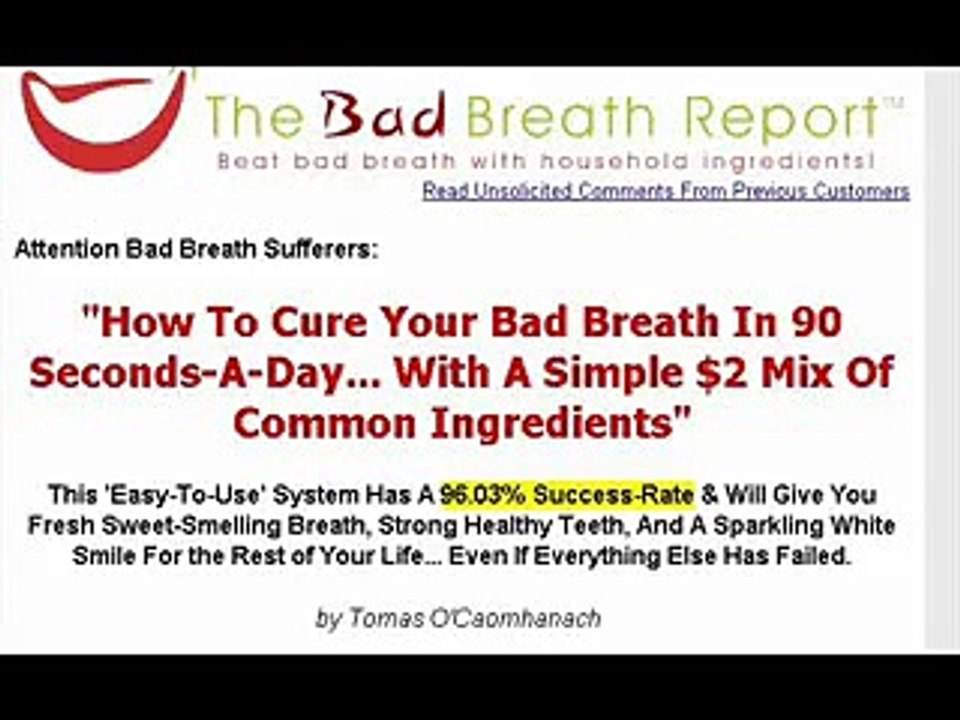 The Bad Breath Report™

Beat bad breath with household ingredients!

Read Unsolicited Comments From Previous Customers

Attention Bad Breath Sufferers:

"How To Cure Your Bad Breath In 90 Seconds-A-Day... With A Simple $2 Mix Of Common Ingredients"

This 'Easy-To-Use' System Has A 96.03% Success-Rate & Will Give You Fresh Sweet-Smelling Breath, Strong Healthy Teeth, And A Sparkling White Smile For the Rest of Your Life... Even If Everything Else Has Failed.

by Tomas O'Caomhanach